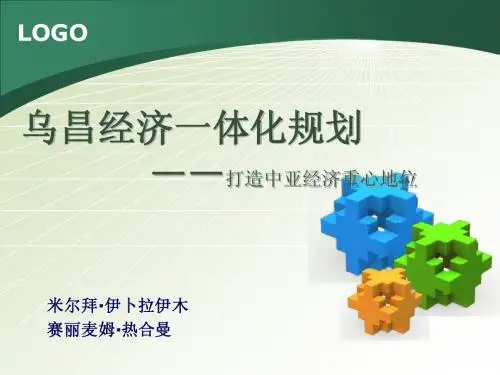 LOGO

乌昌经济一体化规划

——打造中亚经济重心地位

米尔拜·伊卜拉伊木
赛丽麦姆·热合曼